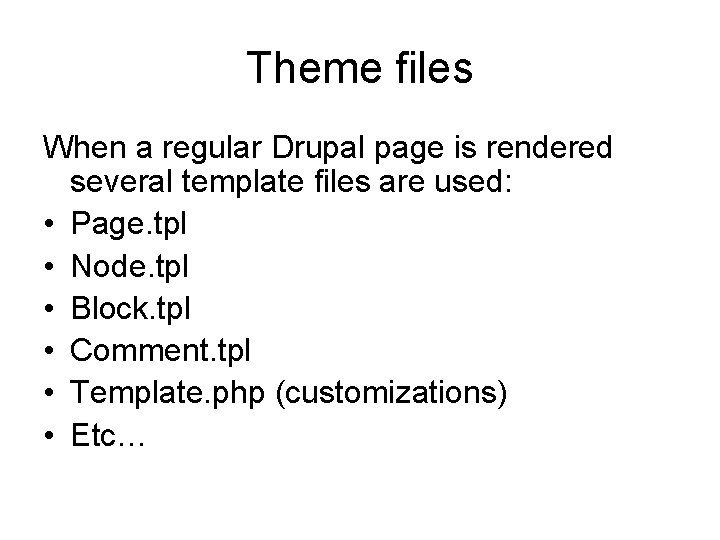 Theme files

When a regular Drupal page is rendered several template files are used:

• Page.tpl
• Node.tpl
• Block.tpl
• Comment.tpl
• Template.php (customizations)
• Etc…